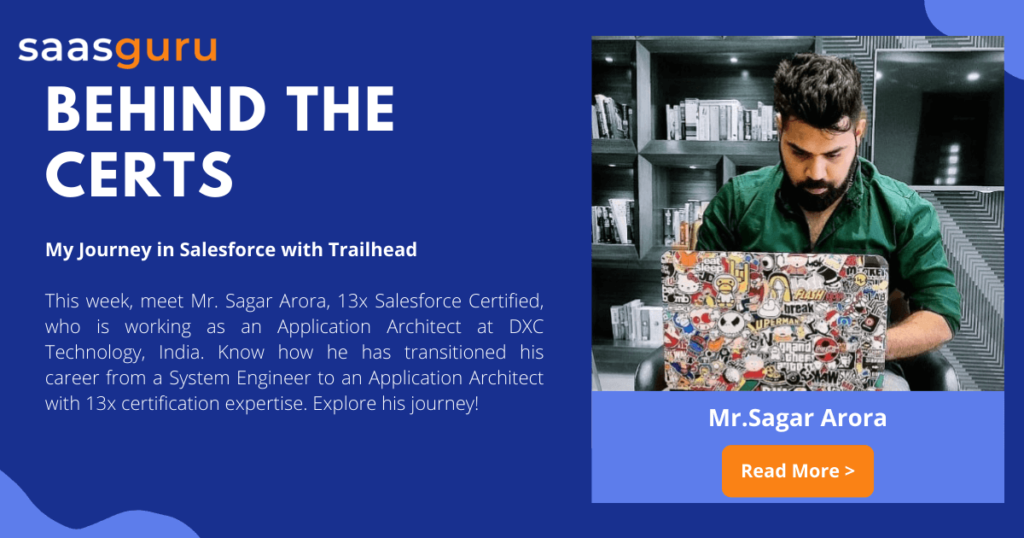 saasguru

BEHIND THE CERTS

My Journey in Salesforce with Trailhead

This week, meet Mr. Sagar Arora, 13x Salesforce Certified, who is working as an Application Architect at DXC Technology, India. Know how he has transitioned his career from a System Engineer to an Application Architect with 13x certification expertise. Explore his journey!

Mr.Sagar Arora

Read More >